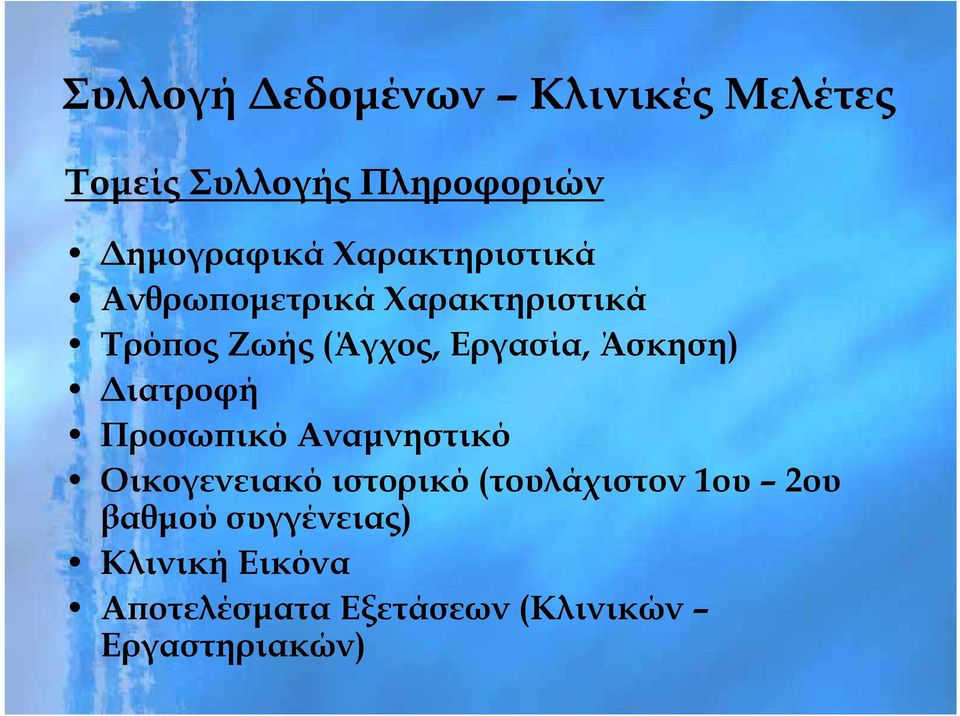 Συλλογή Δεδομένων – Κλινικές Μελέτες

Τομείς Συλλογής Πληροφοριών

• Δημογραφικά Χαρακτηριστικά
• Ανθρωπομετρικά Χαρακτηριστικά
• Τρόπος Ζωής (Άγχος, Εργασία, Άσκηση)
• Διατροφή
• Προσωπικό Αναμνηστικό
• Οικογενειακό ιστορικό (τουλάχιστον 1ου – 2ου βαθμού συγγένειας)
• Κλινική Εικόνα
• Αποτελέσματα Εξετάσεων (Κλινικών – Εργαστηριακών)